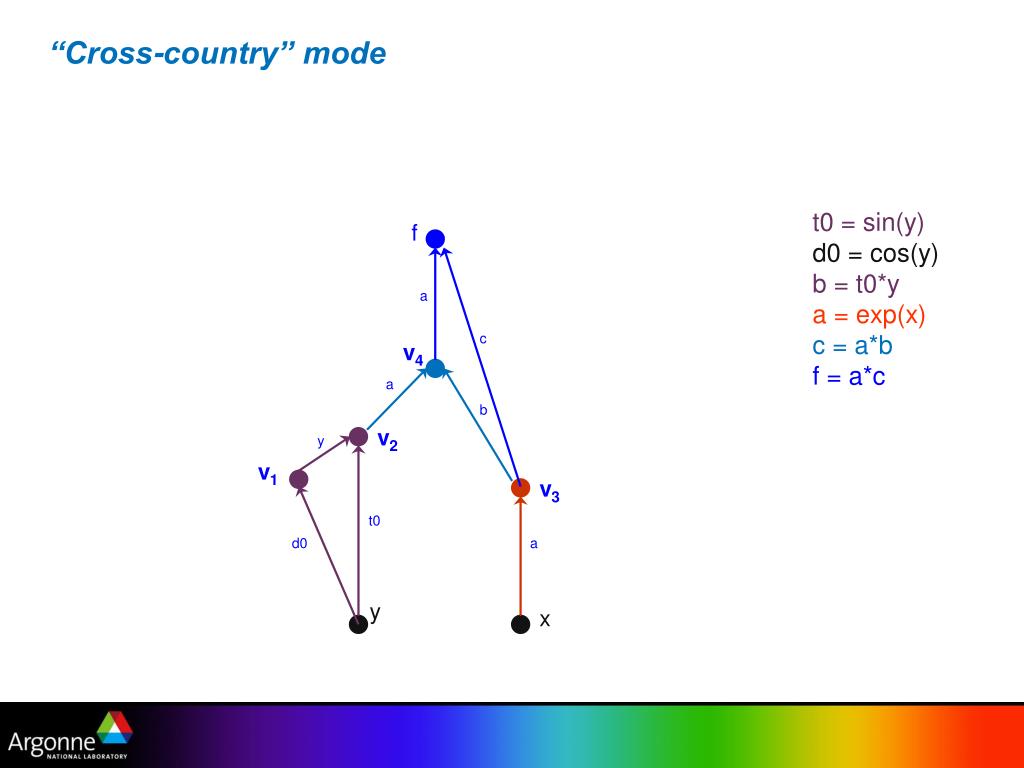 “Cross-country” mode

f
a
c
$v_4$
a
b
y
$v_2$
$v_1$
$v_3$
t0
d0
a
y
x

t0 = sin(y)
d0 = cos(y)
b = t0*y
a = exp(x)
c = a*b
f = a*c

Argonne
NATIONAL LABORATORY